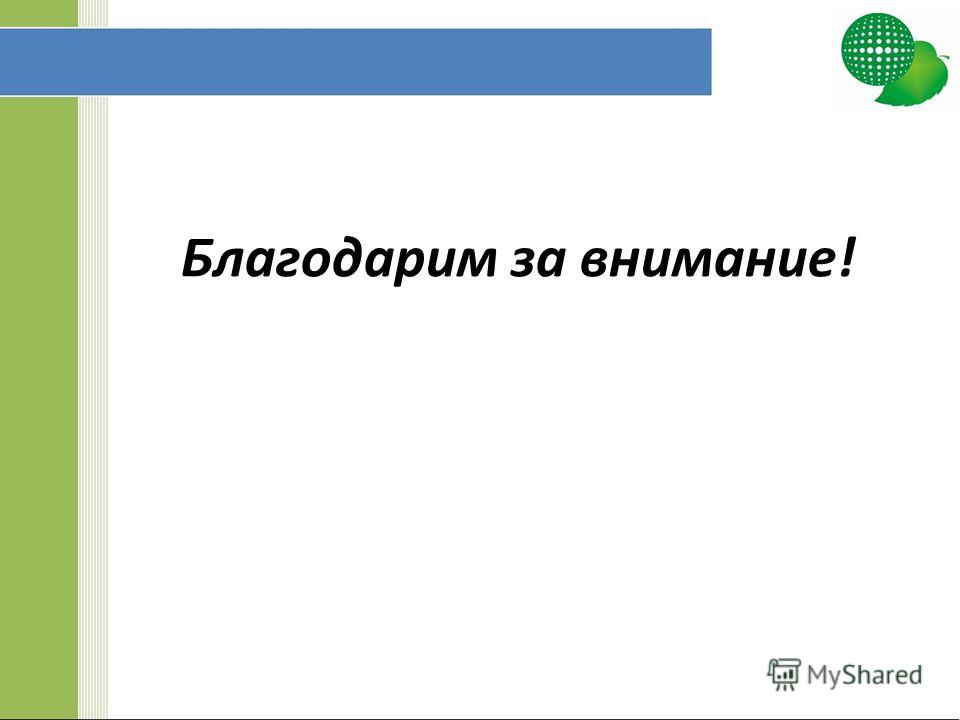 Благодарим за внимание!

MyShared